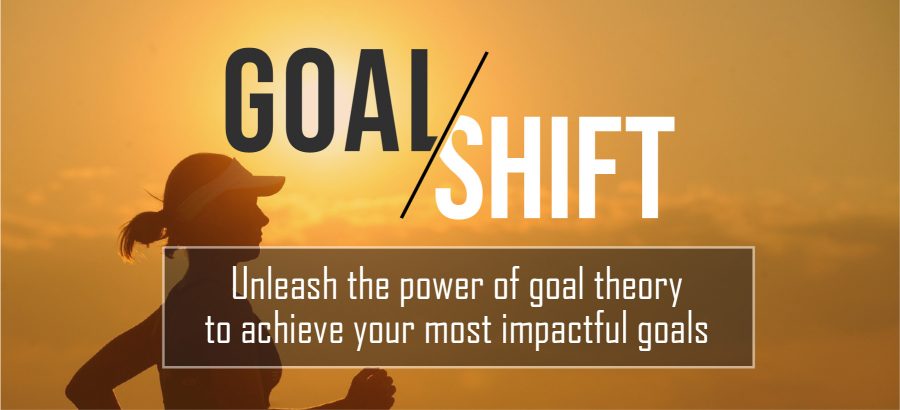 GOAL/SHIFT

Unleash the power of goal theory to achieve your most impactful goals